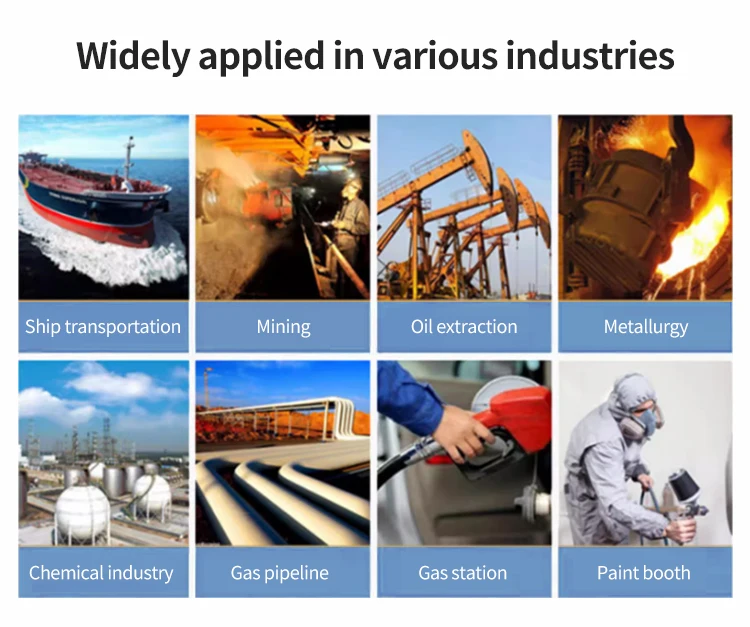 Widely applied in various industries

Ship transportation

Mining

Oil extraction

Metallurgy

Chemical industry

Gas pipeline

Gas station

Paint booth